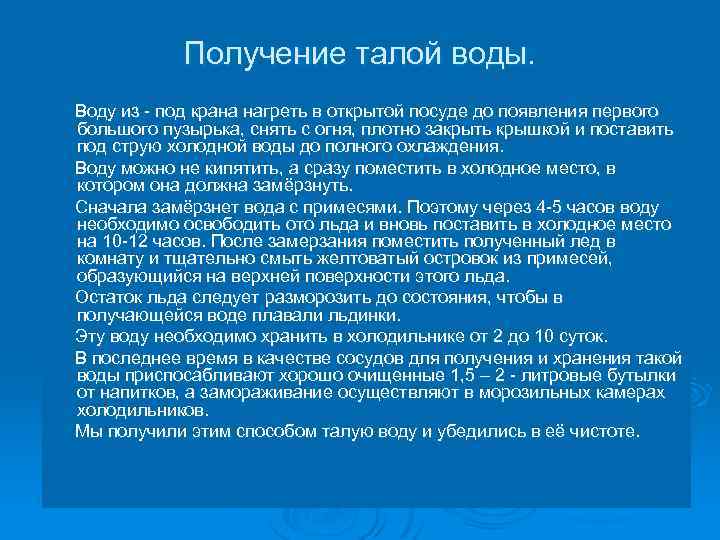 Получение талой воды.

Воду из - под крана нагреть в открытой посуде до появления первого большого пузырька, снять с огня, плотно закрыть крышкой и поставить под струю холодной воды до полного охлаждения.

Воду можно не кипятить, а сразу поместить в холодное место, в котором она должна замёрзнуть.

Сначала замёрзнет вода с примесями. Поэтому через 4-5 часов воду необходимо освободить ото льда и вновь поставить в холодное место на 10-12 часов. После замерзания поместить полученный лед в комнату и тщательно смыть желтоватый островок из примесей, образующийся на верхней поверхности этого льда.

Остаток льда следует разморозить до состояния, чтобы в получающейся воде плавали льдинки.

Эту воду необходимо хранить в холодильнике от 2 до 10 суток.

В последнее время в качестве сосудов для получения и хранения такой воды приспосабливают хорошо очищенные 1,5 – 2 - литровые бутылки от напитков, а замораживание осуществляют в морозильных камерах холодильников.

Мы получили этим способом талую воду и убедились в её чистоте.